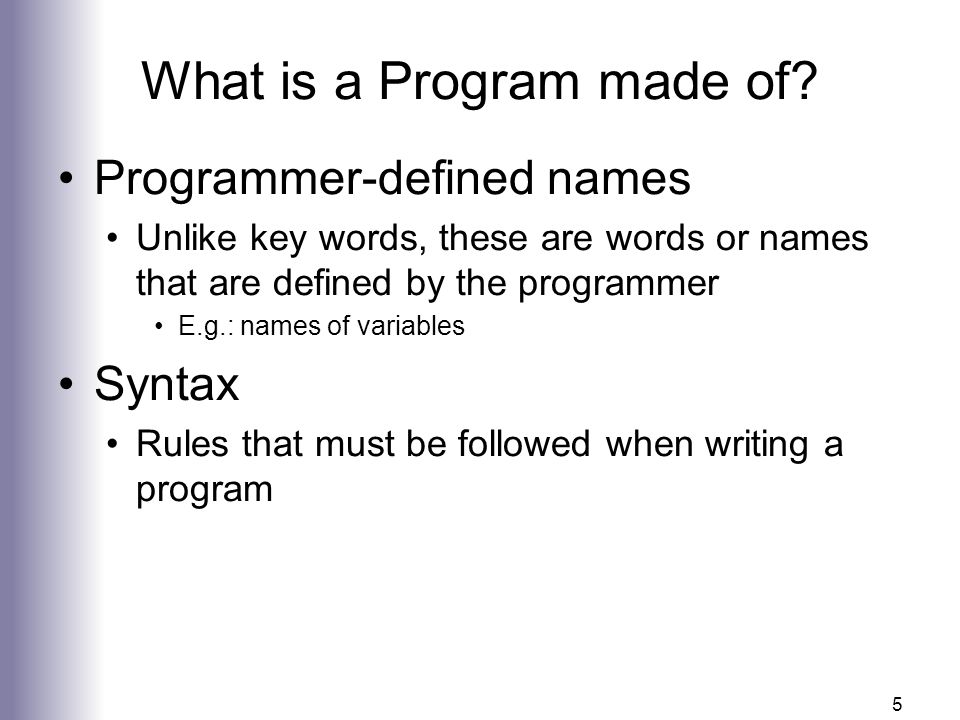 What is a Program made of?

• Programmer-defined names
  • Unlike key words, these are words or names that are defined by the programmer
    • E.g.: names of variables

• Syntax
  • Rules that must be followed when writing a program

5